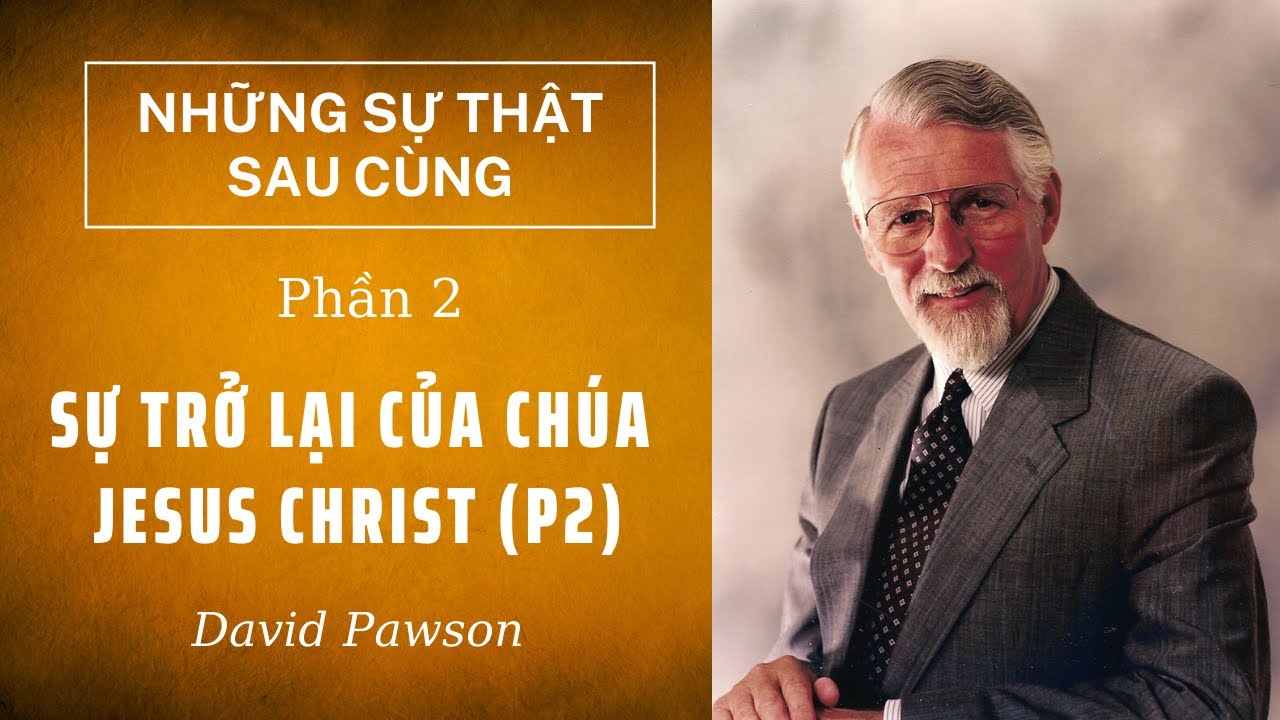 NHỮNG SỰ THẬT SAU CÙNG

Phần 2

SỰ TRỞ LẠI CỦA CHÚA JESUS CHRIST (P2)

David Pawson